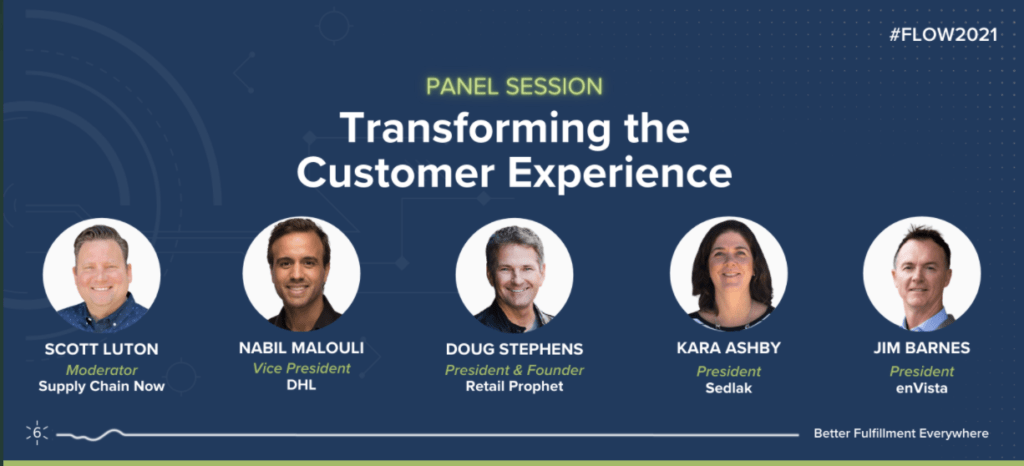 #FLOW2021

PANEL SESSION

Transforming the Customer Experience

SCOTT LUTON
Moderator
Supply Chain Now

NABIL MALOULI
Vice President
DHL

DOUG STEPHENS
President & Founder
Retail Prophet

KARA ASHBY
President
Sedlak

JIM BARNES
President
enVista

6

Better Fulfillment Everywhere